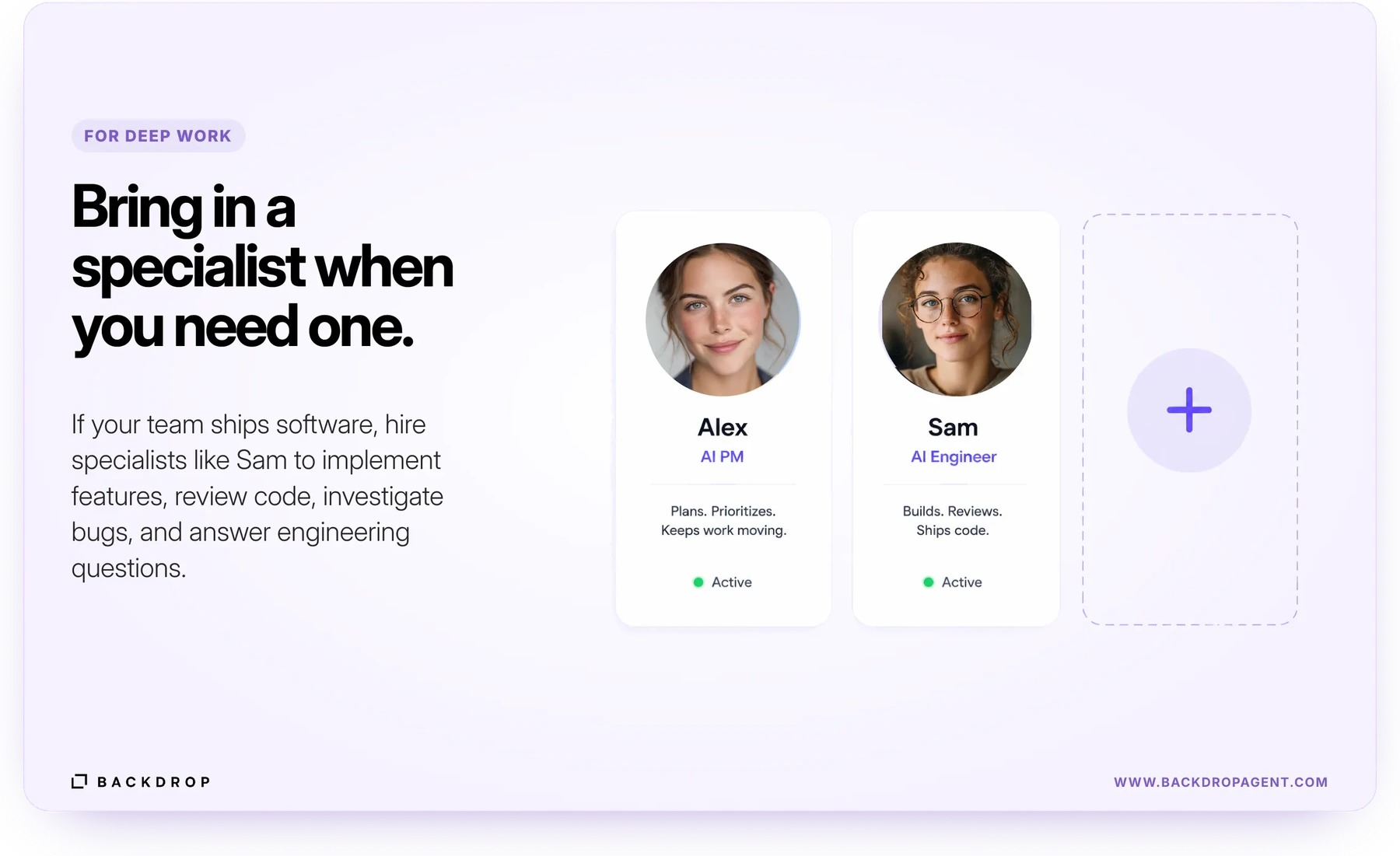 FOR DEEP WORK

Bring in a specialist when you need one.

If your team ships software, hire specialists like Sam to implement features, review code, investigate bugs, and answer engineering questions.

Alex
AI PM
Plans. Prioritizes. Keeps work moving.
Active

Sam
AI Engineer
Builds. Reviews. Ships code.
Active

+

BACKDROP

WWW.BACKDROPAGENT.COM